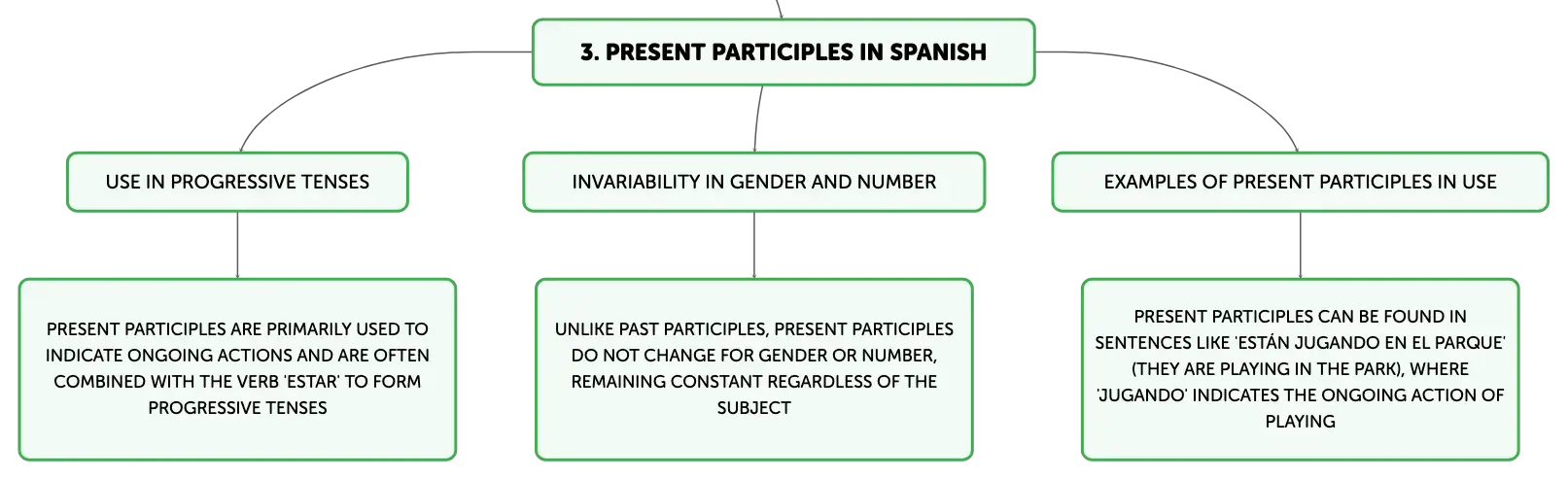 3. PRESENT PARTICIPLES IN SPANISH

USE IN PROGRESSIVE TENSES

PRESENT PARTICIPLES ARE PRIMARILY USED TO INDICATE ONGOING ACTIONS AND ARE OFTEN COMBINED WITH THE VERB 'ESTAR' TO FORM PROGRESSIVE TENSES

INVARIABILITY IN GENDER AND NUMBER

UNLIKE PAST PARTICIPLES, PRESENT PARTICIPLES DO NOT CHANGE FOR GENDER OR NUMBER, REMAINING CONSTANT REGARDLESS OF THE SUBJECT

EXAMPLES OF PRESENT PARTICIPLES IN USE

PRESENT PARTICIPLES CAN BE FOUND IN SENTENCES LIKE 'ESTÁN JUGANDO EN EL PARQUE' (THEY ARE PLAYING IN THE PARK), WHERE 'JUGANDO' INDICATES THE ONGOING ACTION OF PLAYING